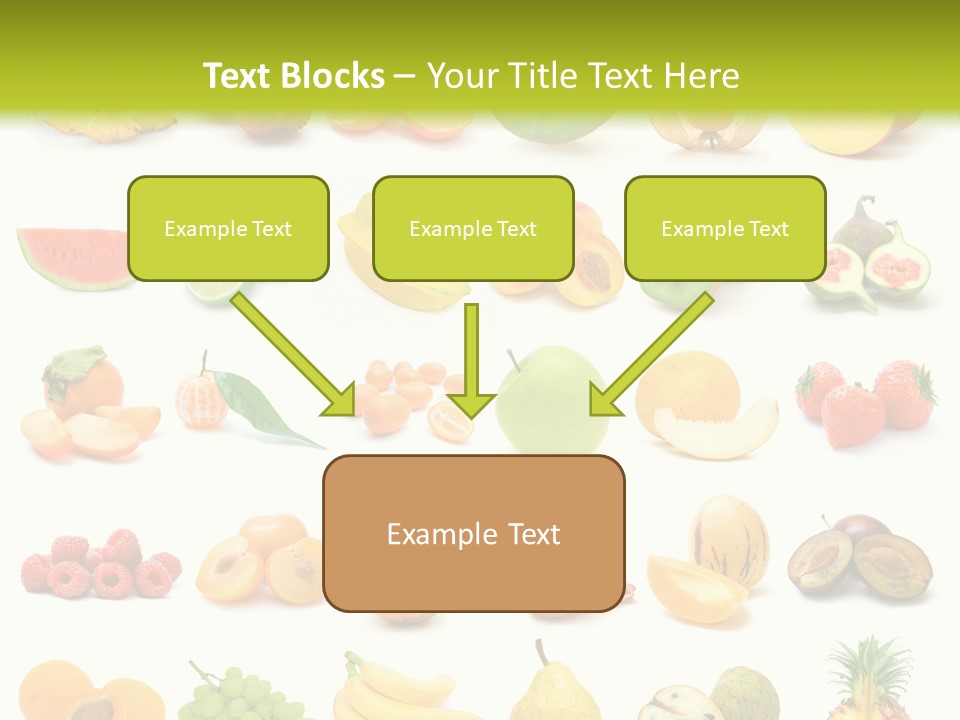 Text Blocks – Your Title Text Here

Example Text

Example Text

Example Text

Example Text